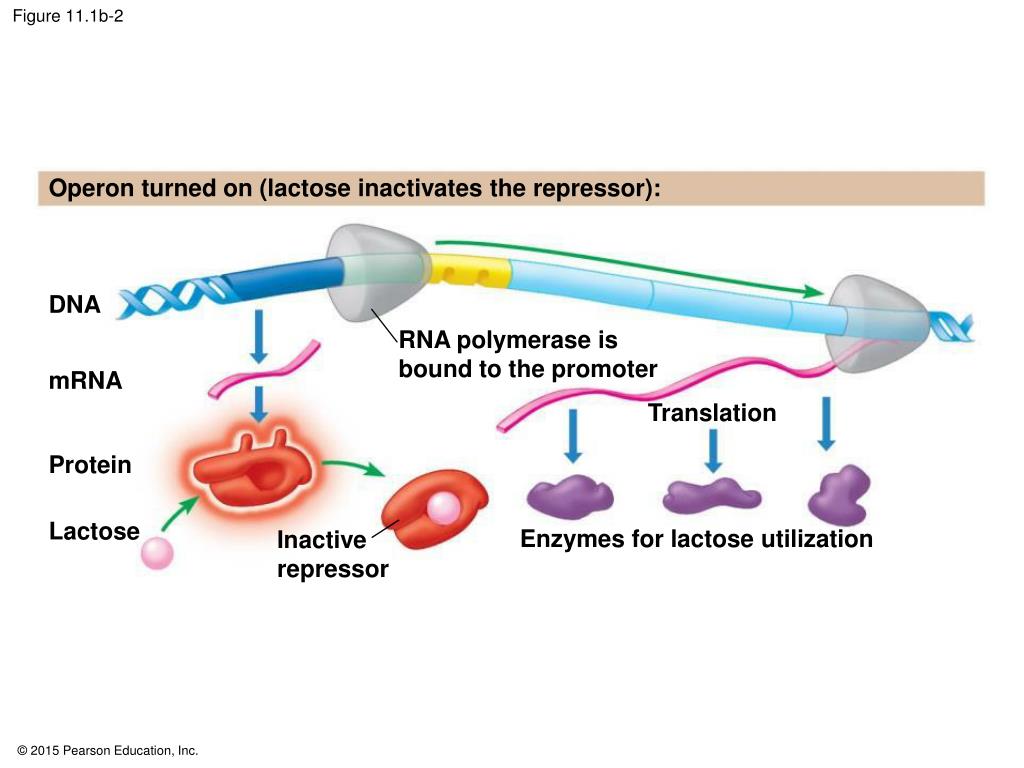 Figure 11.1b-2

Operon turned on (lactose inactivates the repressor):

DNA

RNA polymerase is bound to the promoter

mRNA

Translation

Protein

Lactose

Inactive repressor

Enzymes for lactose utilization

© 2015 Pearson Education, Inc.